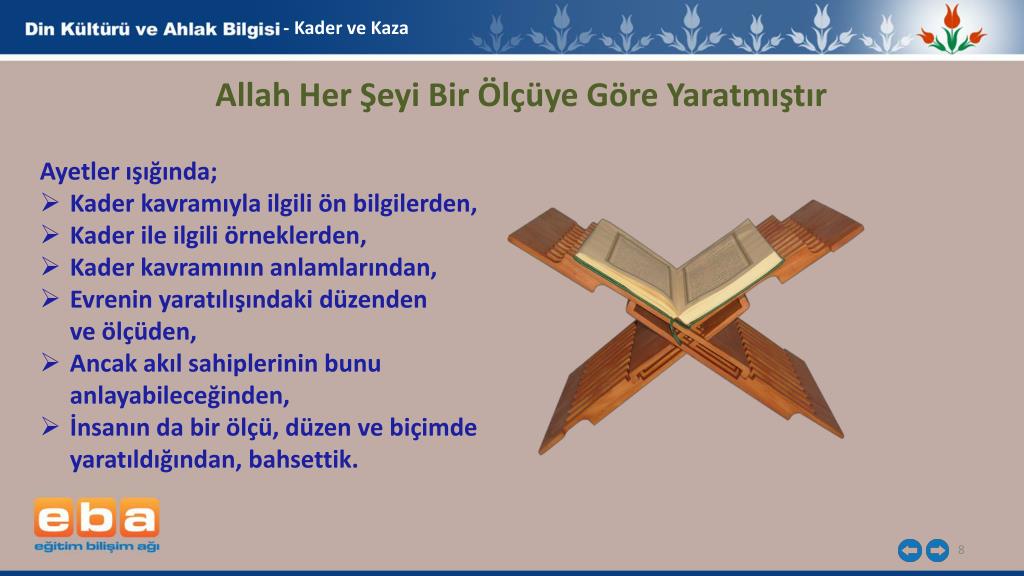 Din Kültürü ve Ahlak Bilgisi - Kader ve Kaza

Allah Her Şeyi Bir Ölçüye Göre Yaratmıştır

Ayetler ışığında;
➢ Kader kavramıyla ilgili ön bilgilerden,
➢ Kader ile ilgili örneklerden,
➢ Kader kavramının anlamlarından,
➢ Evrenin yaratılışındaki düzenden ve ölçüden,
➢ Ancak akıl sahiplerinin bunu anlayabileceğinden,
➢ İnsanın da bir ölçü, düzen ve biçimde yaratıldığından, bahsettik.

eba
eğitim bilişim ağı

8